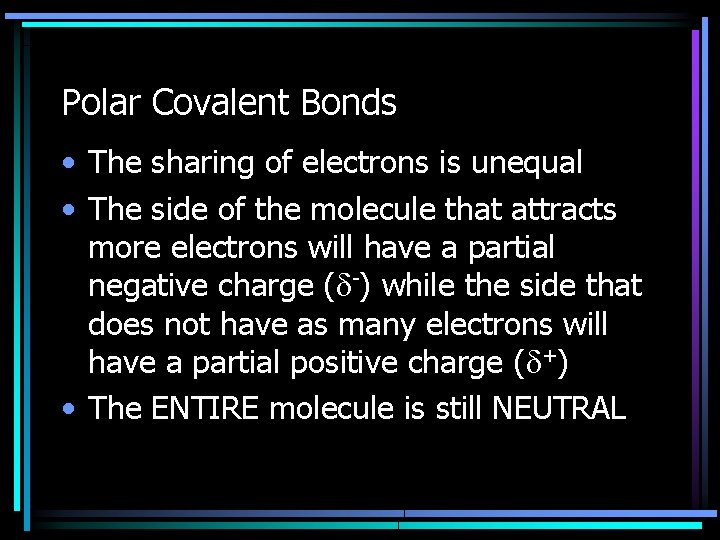 Polar Covalent Bonds

• The sharing of electrons is unequal

• The side of the molecule that attracts more electrons will have a partial negative charge ($\delta^-$) while the side that does not have as many electrons will have a partial positive charge ($\delta^+$)

• The ENTIRE molecule is still NEUTRAL